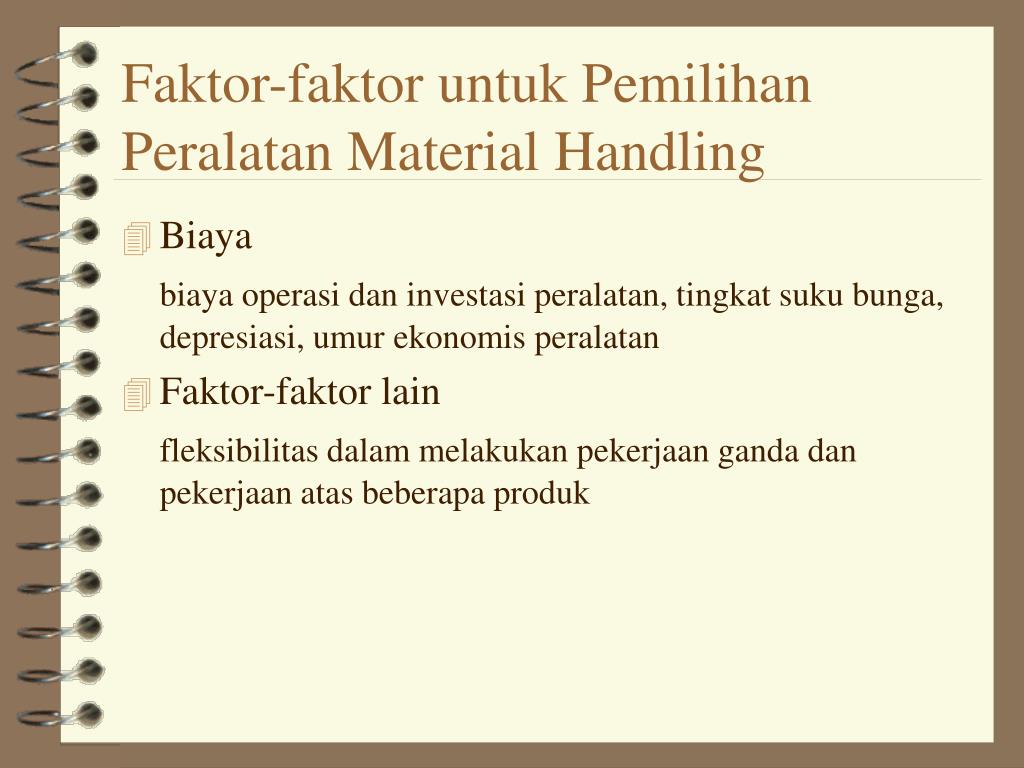 Faktor-faktor untuk Pemilihan Peralatan Material Handling

Biaya

biaya operasi dan investasi peralatan, tingkat suku bunga, depresiasi, umur ekonomis peralatan

Faktor-faktor lain

fleksibilitas dalam melakukan pekerjaan ganda dan pekerjaan atas beberapa produk